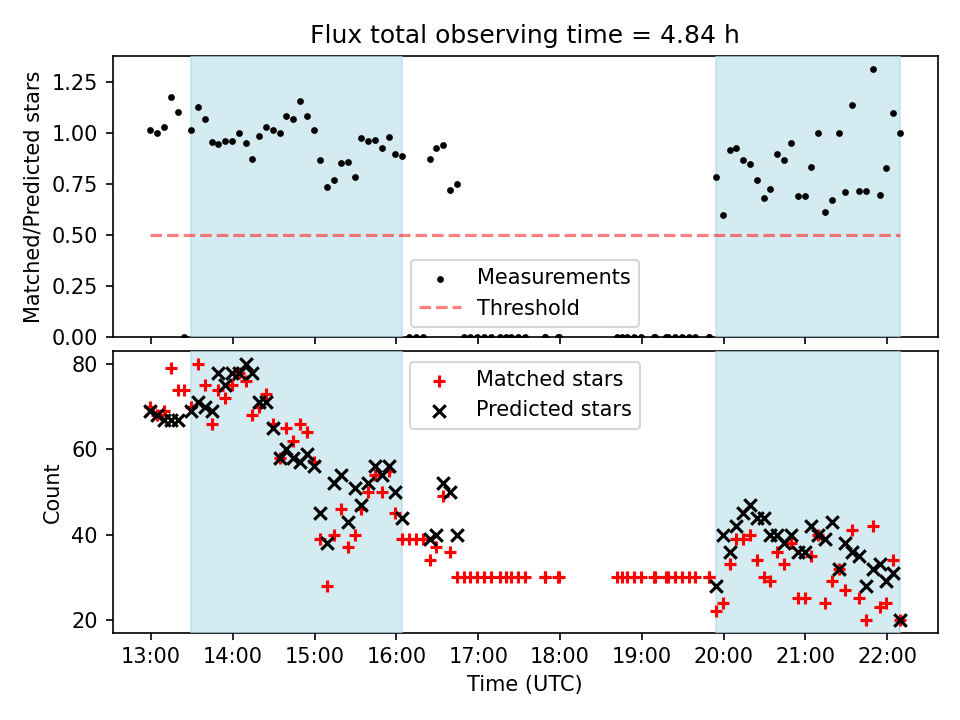 Flux total observing time = 4.84 h

Matched/Predicted stars

1.25
1.00
0.75
0.50
0.25
0.00

Measurements
Threshold

Count

80
60
40
20

Matched stars
Predicted stars

13:00 14:00 15:00 16:00 17:00 18:00 19:00 20:00 21:00 22:00

Time (UTC)